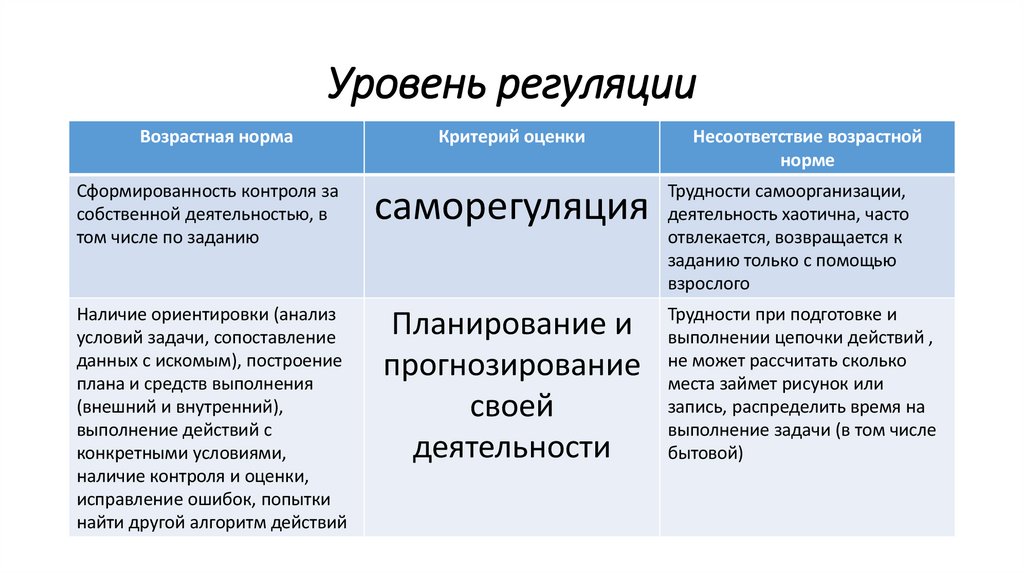 Уровень регуляции

| Возрастная норма | Критерий оценки | Несоответствие возрастной норме |
|---|---|---|
| Сформированность контроля за собственной деятельностью, в том числе по заданию | саморегуляция | Трудности самоорганизации, деятельность хаотична, часто отвлекается, возвращается к заданию только с помощью взрослого |
| Наличие ориентировки (анализ условий задачи, сопоставление данных с искомым), построение плана и средств выполнения (внешний и внутренний), выполнение действий с конкретными условиями, наличие контроля и оценки, исправление ошибок, попытки найти другой алгоритм действий | Планирование и прогнозирование своей деятельности | Трудности при подготовке и выполнении цепочки действий , не может рассчитать сколько места займет рисунок или запись, распределить время на выполнение задачи (в том числе бытовой) |